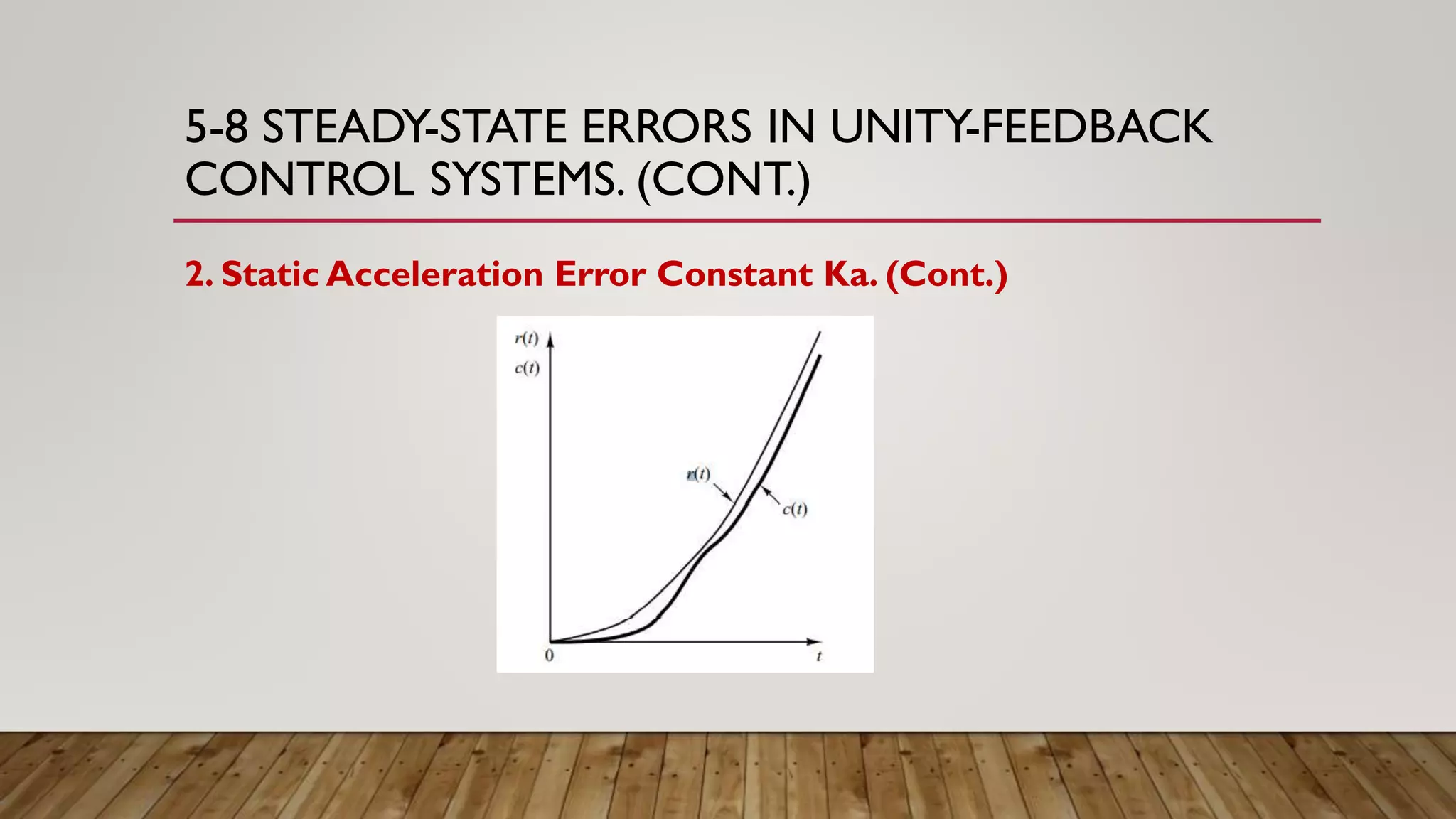 5-8 STEADY-STATE ERRORS IN UNITY-FEEDBACK CONTROL SYSTEMS. (CONT.)

2. Static Acceleration Error Constant Ka. (Cont.)

$r(t)$
$c(t)$
$r(t)$
$c(t)$
0
$t$